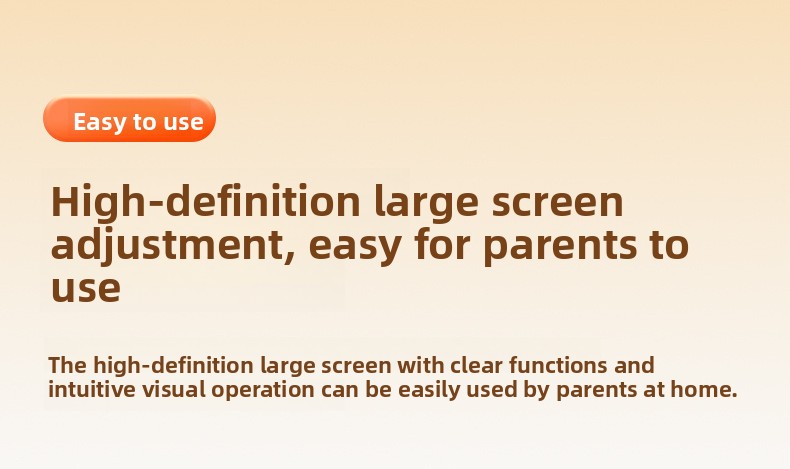 Easy to use

High-definition large screen adjustment, easy for parents to use

The high-definition large screen with clear functions and intuitive visual operation can be easily used by parents at home.